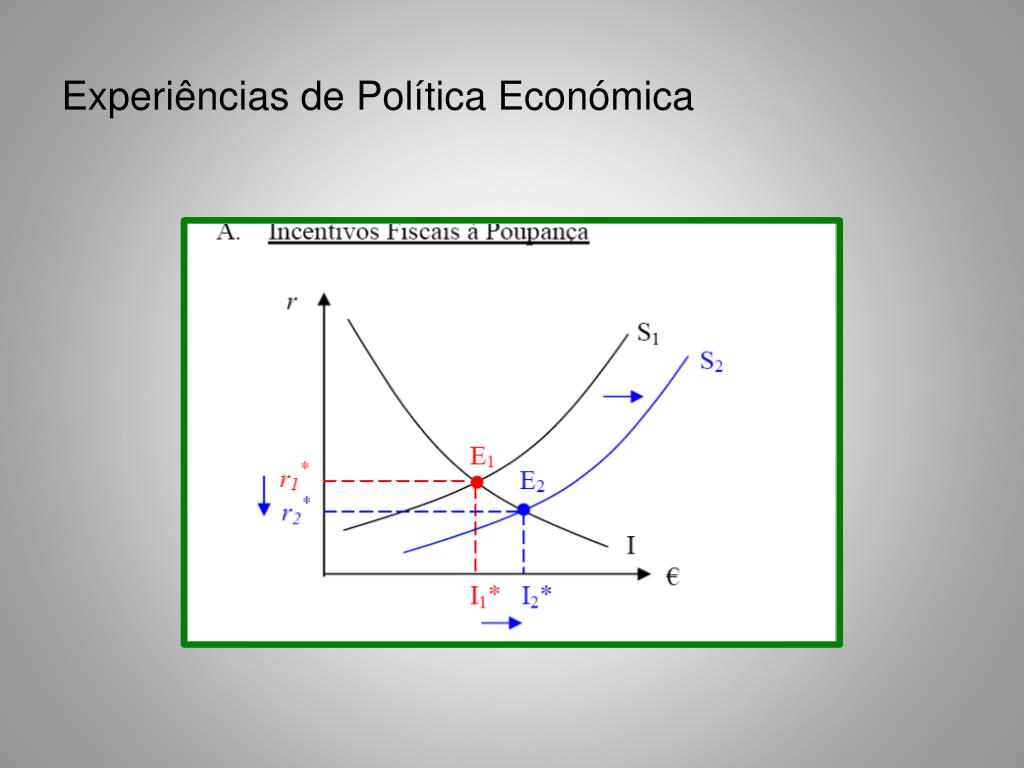 Experiências de Política Económica

A. Incentivos Fiscais à Poupança

$r$

$S_1$

$S_2$

$E_1$

$E_2$

$r_1^*$

$r_2^*$

I

€

$I_1$*

$I_2$*